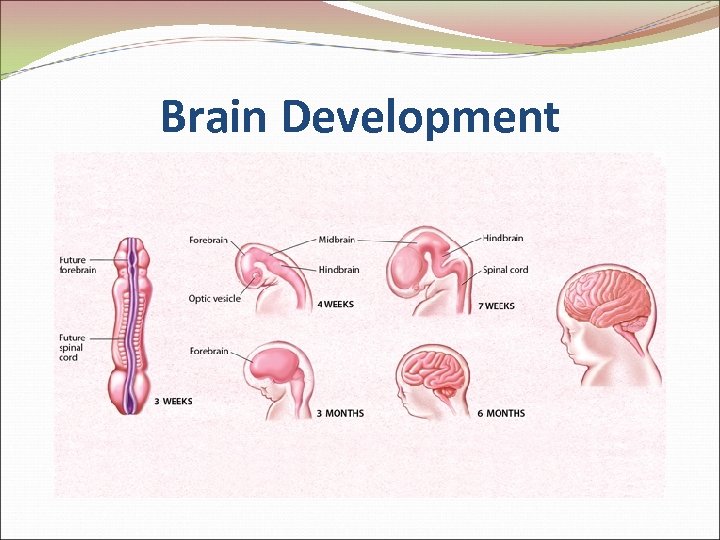 Brain Development

Future forebrain

Future spinal cord

3 WEEKS

Forebrain

Midbrain

Hindbrain

Optic vesicle

4 WEEKS

Hindbrain

Spinal cord

7 WEEKS

Forebrain

3 MONTHS

6 MONTHS